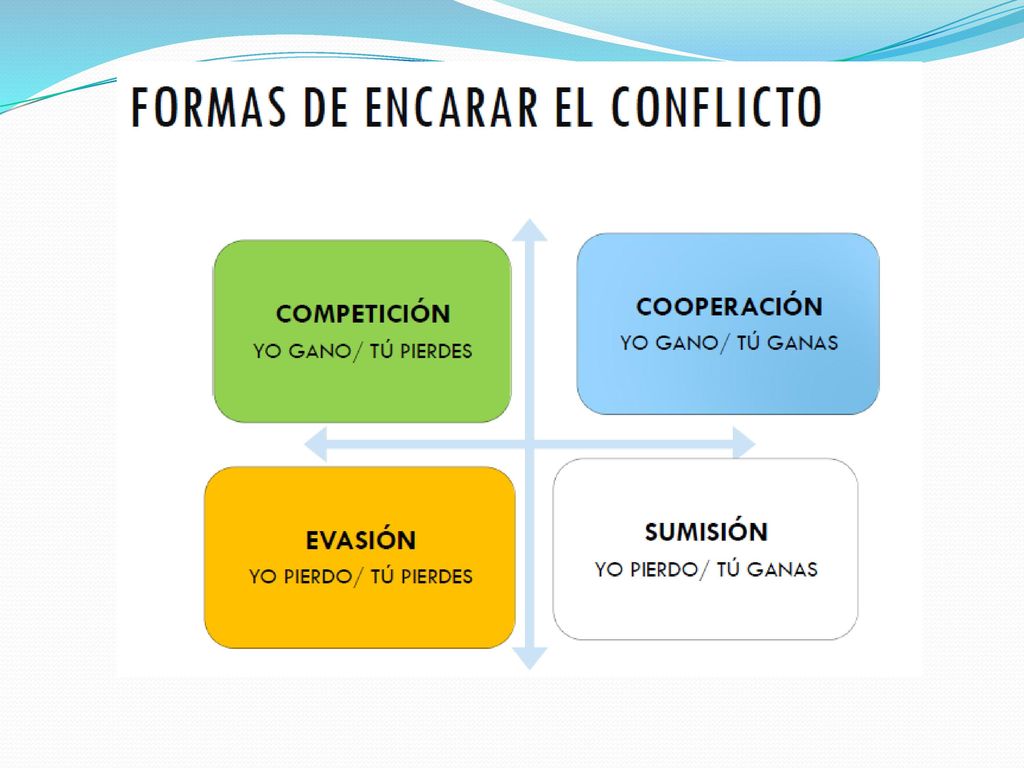 FORMAS DE ENCARAR EL CONFLICTO

COMPETICIÓN
YO GANO/ TÚ PIERDES

COOPERACIÓN
YO GANO/ TÚ GANAS

EVASIÓN
YO PIERDO/ TÚ PIERDES

SUMISIÓN
YO PIERDO/ TÚ GANAS